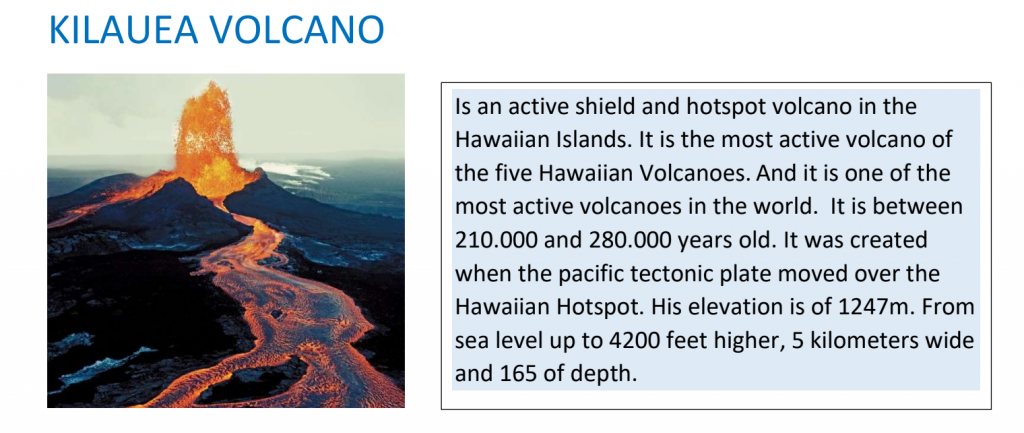 KILAUEA VOLCANO

Is an active shield and hotspot volcano in the Hawaiian Islands. It is the most active volcano of the five Hawaiian Volcanoes. And it is one of the most active volcanoes in the world. It is between 210.000 and 280.000 years old. It was created when the pacific tectonic plate moved over the Hawaiian Hotspot. His elevation is of 1247m. From sea level up to 4200 feet higher, 5 kilometers wide and 165 of depth.